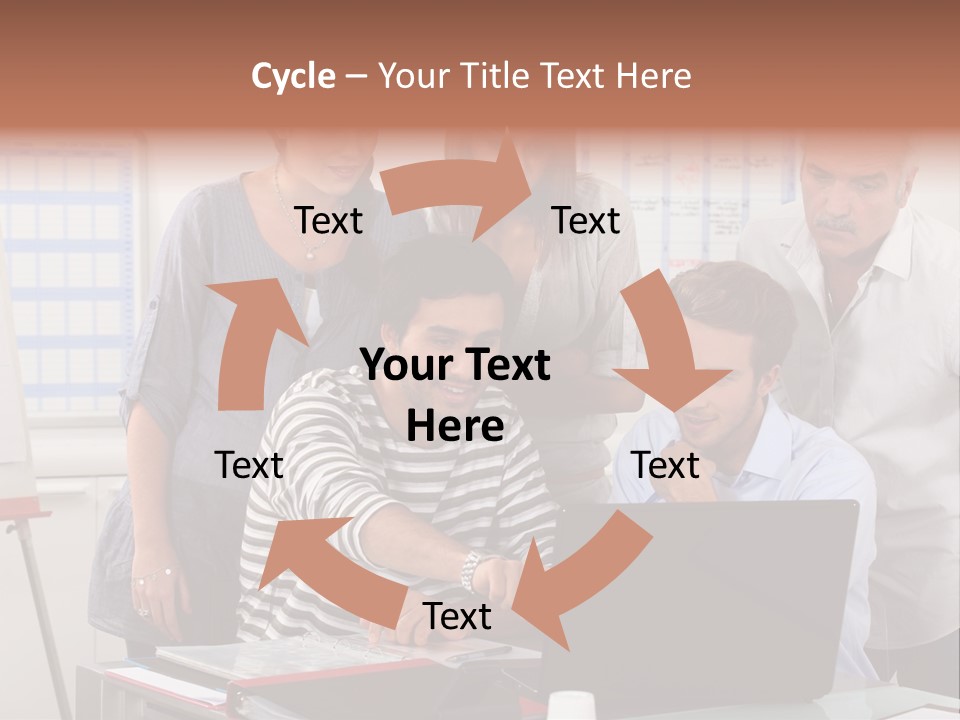 Cycle – Your Title Text Here

Text

Text

Your Text Here

Text

Text

Text